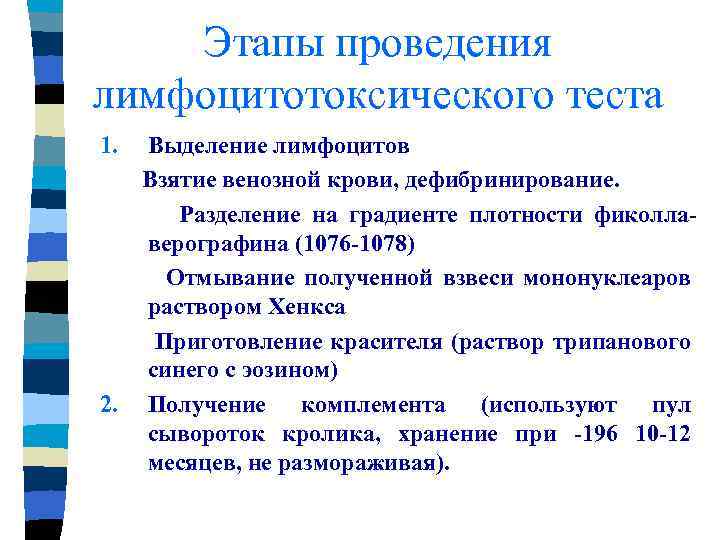 Этапы проведения лимфоцитотоксического теста

1. Выделение лимфоцитов

Взятие венозной крови, дефибринирование.

Разделение на градиенте плотности фиколла-верографина (1076-1078)

Отмывание полученной взвеси мононуклеаров раствором Хенкса

Приготовление красителя (раствор трипанового синего с эозином)

2. Получение комплемента (используют пул сывороток кролика, хранение при -196 10-12 месяцев, не размораживая).